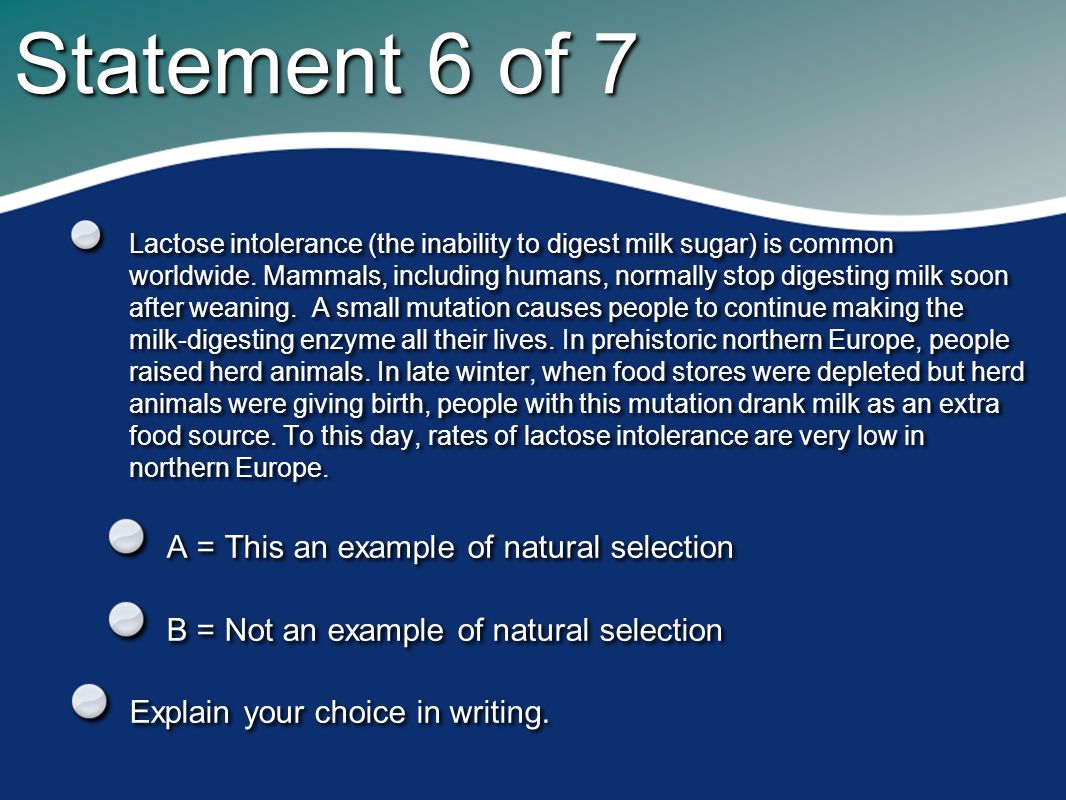 Statement 6 of 7

Lactose intolerance (the inability to digest milk sugar) is common worldwide. Mammals, including humans, normally stop digesting milk soon after weaning. A small mutation causes people to continue making the milk-digesting enzyme all their lives. In prehistoric northern Europe, people raised herd animals. In late winter, when food stores were depleted but herd animals were giving birth, people with this mutation drank milk as an extra food source. To this day, rates of lactose intolerance are very low in northern Europe.

A = This an example of natural selection

B = Not an example of natural selection

Explain your choice in writing.